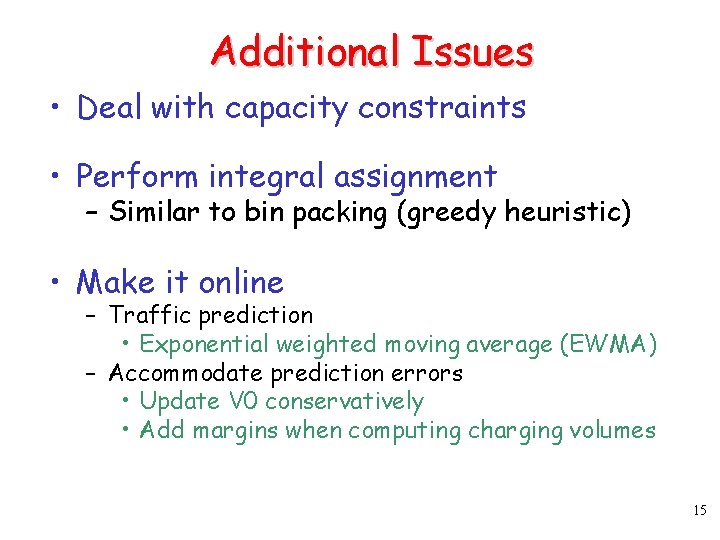 Additional Issues

• Deal with capacity constraints

• Perform integral assignment
– Similar to bin packing (greedy heuristic)

• Make it online
– Traffic prediction
• Exponential weighted moving average (EWMA)
– Accommodate prediction errors
• Update V0 conservatively
• Add margins when computing charging volumes

15